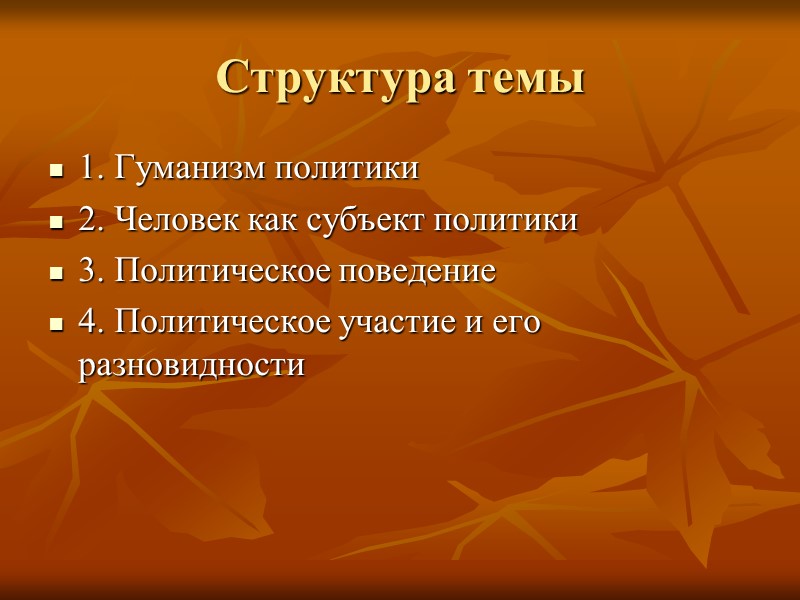 Структура темы

1. Гуманизм политики
2. Человек как субъект политики
3. Политическое поведение
4. Политическое участие и его разновидности